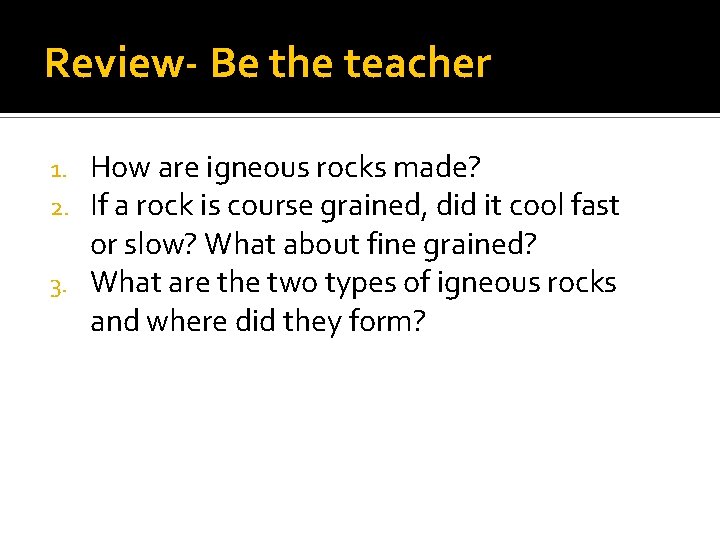 Review- Be the teacher

1. How are igneous rocks made?
2. If a rock is course grained, did it cool fast or slow? What about fine grained?
3. What are the two types of igneous rocks and where did they form?